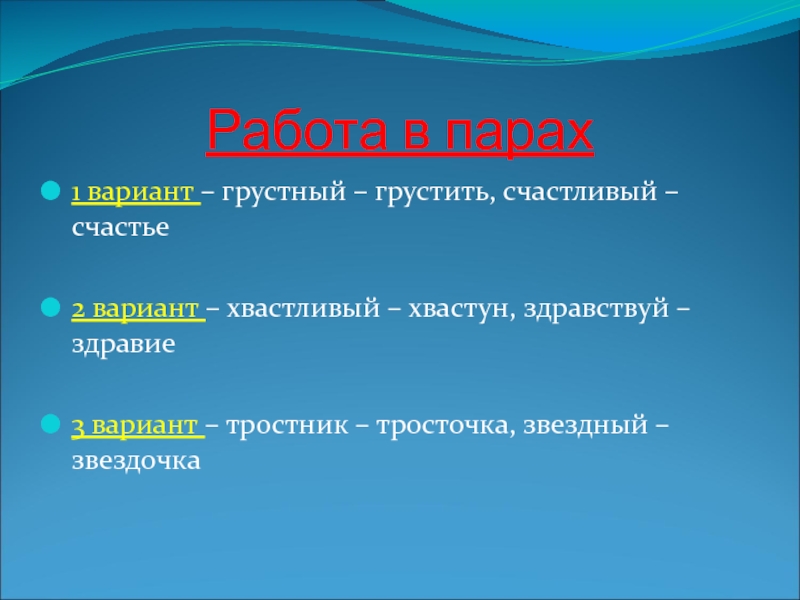 Работа в парах

1 вариант – грустный – грустить, счастливый – счастье

2 вариант – хвастливый – хвастун, здравствуй – здравие

3 вариант – тростник – тросточка, звездный – звездочка